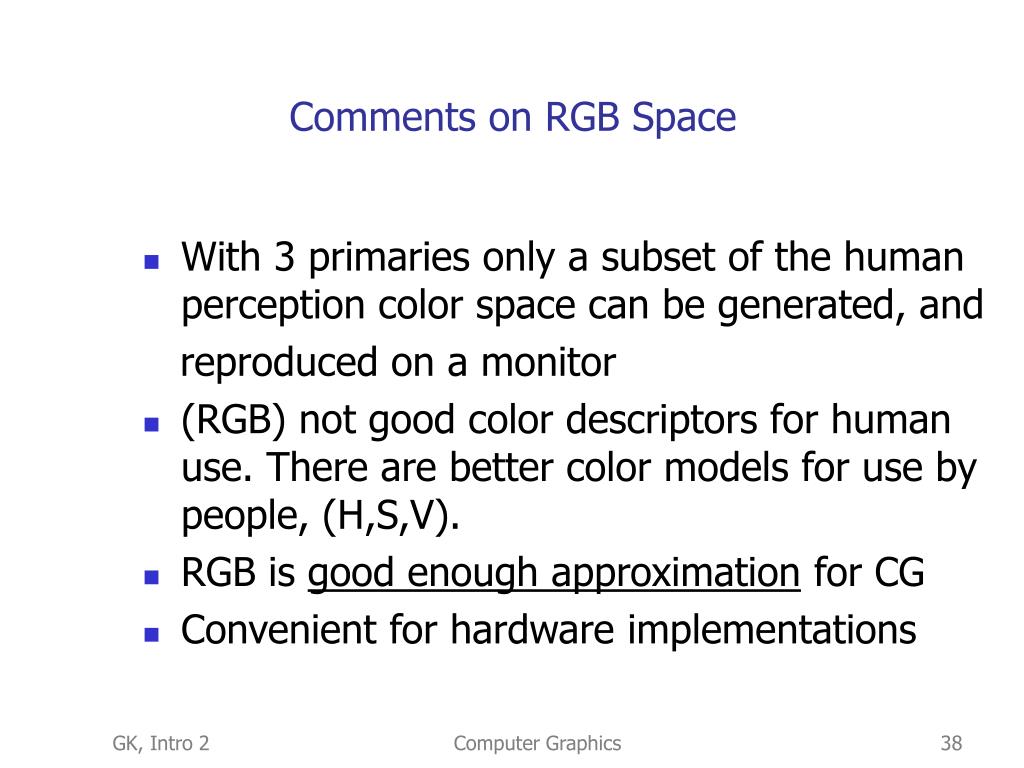 Comments on RGB Space

- With 3 primaries only a subset of the human perception color space can be generated, and reproduced on a monitor
- (RGB) not good color descriptors for human use. There are better color models for use by people, (H,S,V).
- RGB is good enough approximation for CG
- Convenient for hardware implementations

GK, Intro 2

Computer Graphics

38